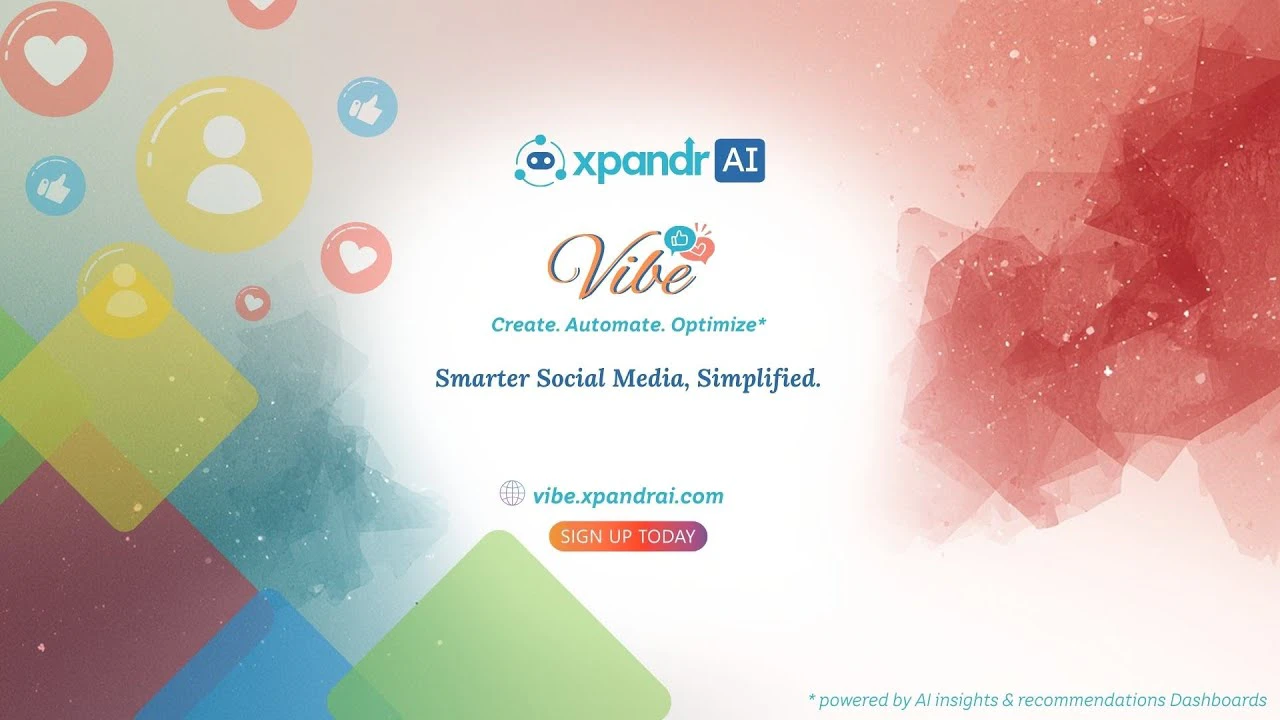 xpandr AI

Vibe

Create. Automate. Optimize*

Smarter Social Media, Simplified.

vibe.xpandrai.com

SIGN UP TODAY

* powered by AI insights & recommendations Dashboards